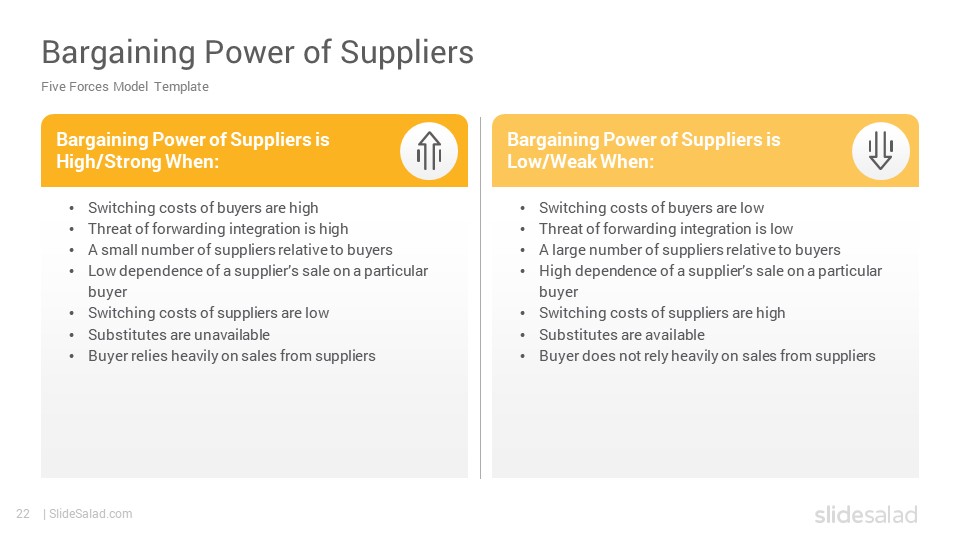 Bargaining Power of Suppliers
Five Forces Model Template

Bargaining Power of Suppliers is High/Strong When:

• Switching costs of buyers are high
• Threat of forwarding integration is high
• A small number of suppliers relative to buyers
• Low dependence of a supplier's sale on a particular buyer
• Switching costs of suppliers are low
• Substitutes are unavailable
• Buyer relies heavily on sales from suppliers

Bargaining Power of Suppliers is Low/Weak When:

• Switching costs of buyers are low
• Threat of forwarding integration is low
• A large number of suppliers relative to buyers
• High dependence of a supplier's sale on a particular buyer
• Switching costs of suppliers are high
• Substitutes are available
• Buyer does not rely heavily on sales from suppliers

22 | SlideSalad.com

slidesalad